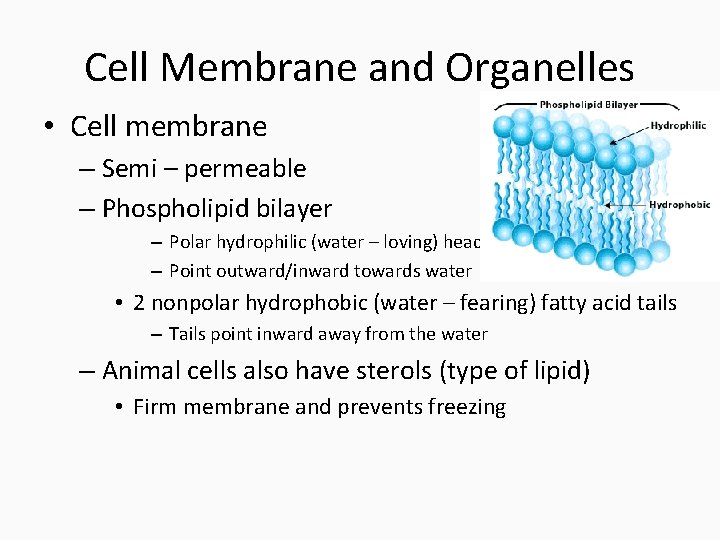 Cell Membrane and Organelles

• Cell membrane
– Semi – permeable
– Phospholipid bilayer
– Polar hydrophilic (water – loving) heac
– Point outward/inward towards water
• 2 nonpolar hydrophobic (water – fearing) fatty acid tails
– Tails point inward away from the water
– Animal cells also have sterols (type of lipid)
• Firm membrane and prevents freezing

Phospholipid Bilayer
Hydrophilic
Hydrophobic